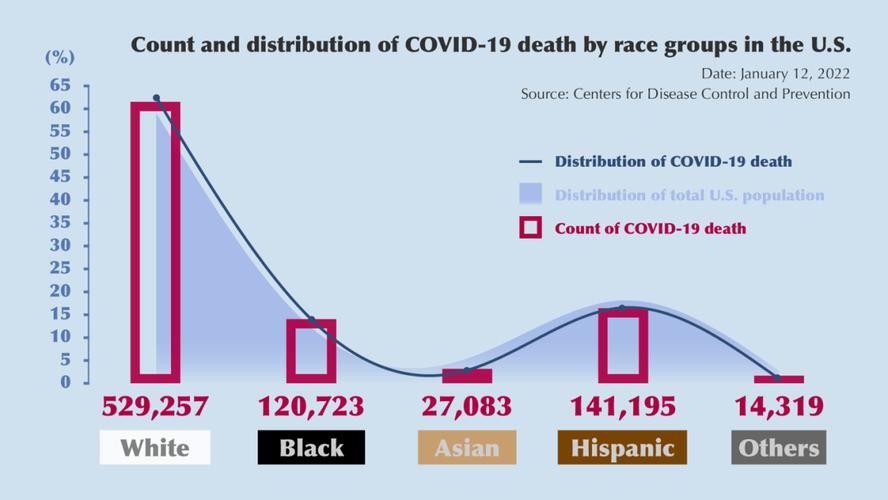 Count and distribution of COVID-19 death by race groups in the U.S.

Date: January 12, 2022
Source: Centers for Disease Control and Prevention

(%)
65
60
55
50
45
40
35
30
25
20
15
10
5
0

Distribution of COVID-19 death
Distribution of total U.S. population
Count of COVID-19 death

529,257
120,723
27,083
141,195
14,319

White
Black
Asian
Hispanic
Others